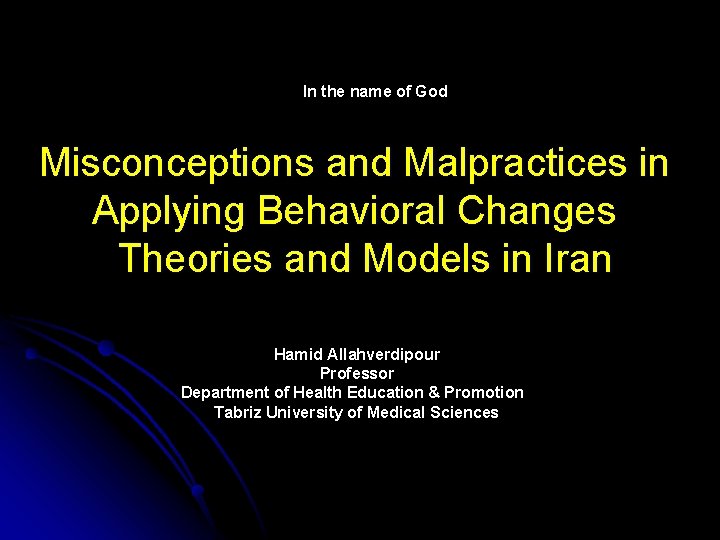 In the name of God

Misconceptions and Malpractices in Applying Behavioral Changes Theories and Models in Iran

Hamid Allahverdipour
Professor
Department of Health Education & Promotion
Tabriz University of Medical Sciences